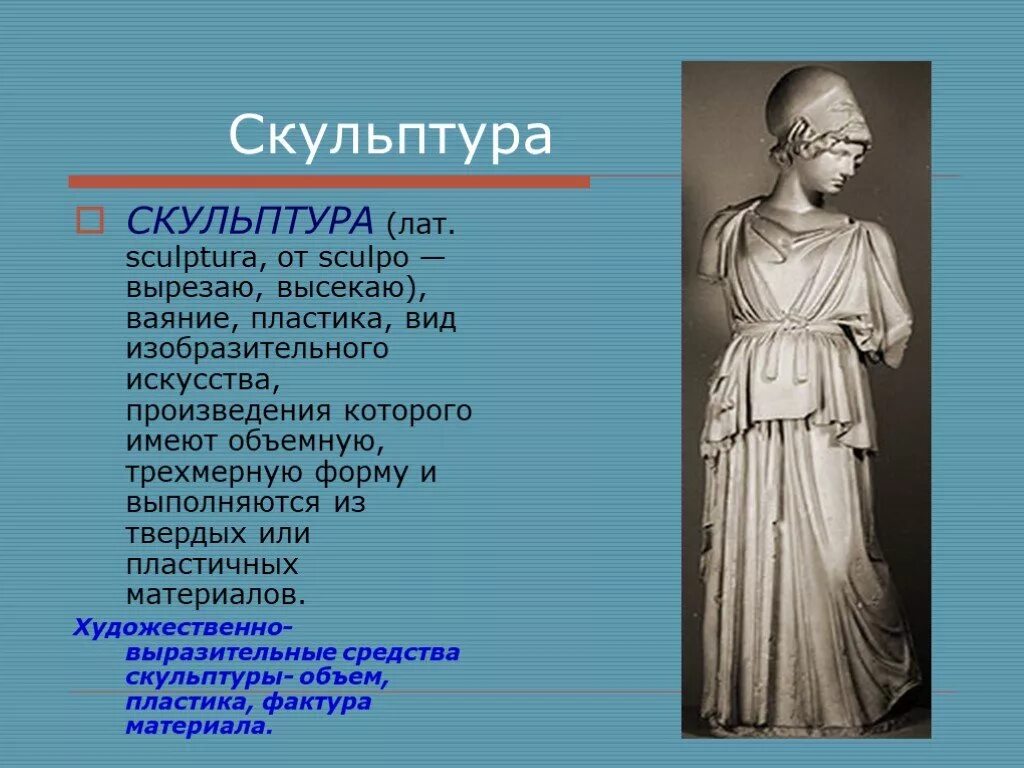 Скульптура

СКУЛЬПТУРА (лат. sculptura, от sculpo — вырезаю, высекаю), ваяние, пластика, вид изобразительного искусства, произведения которого имеют объемную, трехмерную форму и выполняются из твердых или пластичных материалов.

Художественно-выразительные средства скульптуры- объем, пластика, фактура материала.